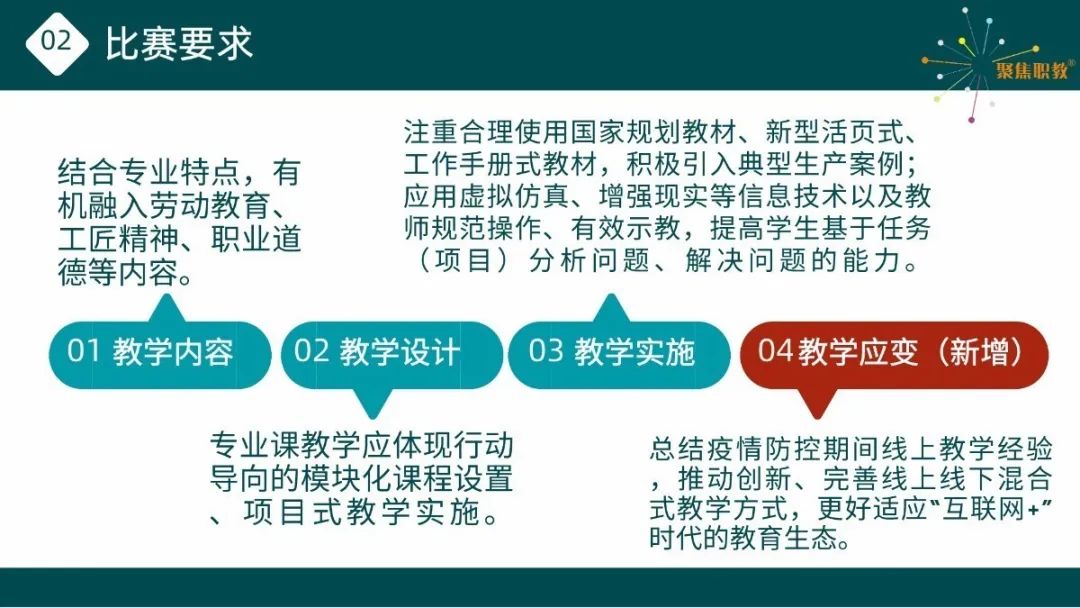 02 比赛要求

聚焦职教®

结合专业特点，有机融入劳动教育、工匠精神、职业道德等内容。

注重合理使用国家规划教材、新型活页式、工作手册式教材，积极引入典型生产案例；应用虚拟仿真、增强现实等信息技术以及教师规范操作、有效示教，提高学生基于任务（项目）分析问题、解决问题的能力。

01 教学内容

02 教学设计

03 教学实施

04 教学应变（新增）

专业课教学应体现行动导向的模块化课程设置、项目式教学实施。

总结疫情防控期间线上教学经验，推动创新、完善线上线下混合式教学方式，更好适应“互联网+”时代的教育生态。